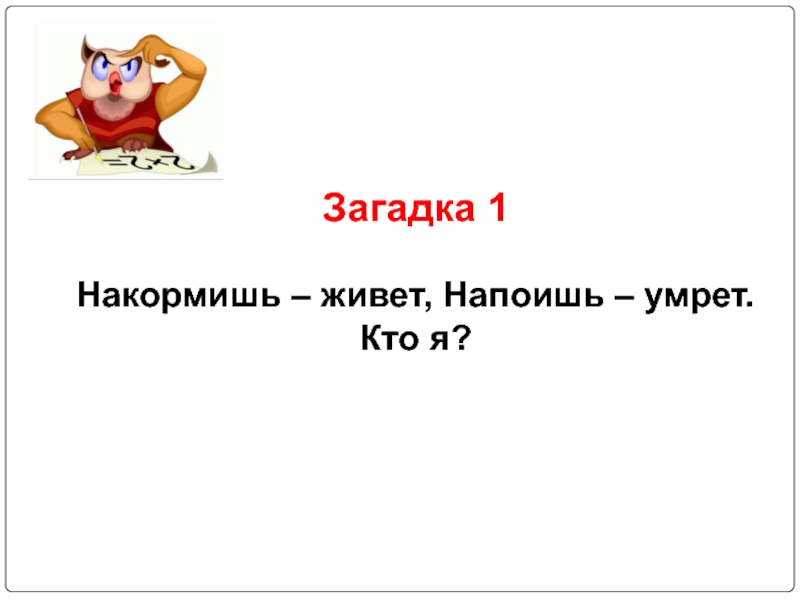 Загадка 1

Накормишь – живет, Напоишь – умрет. Кто я?